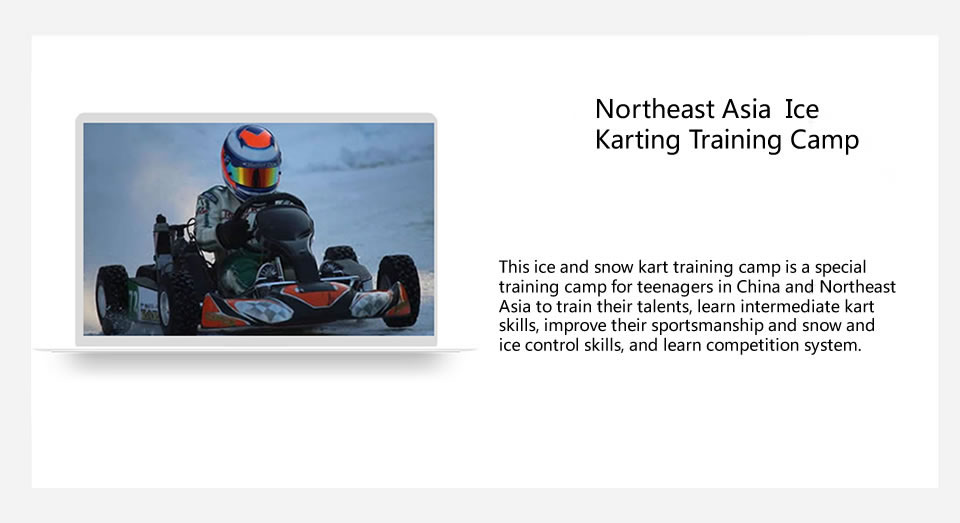 Northeast Asia Ice Karting Training Camp

This ice and snow kart training camp is a special training camp for teenagers in China and Northeast Asia to train their talents, learn intermediate kart skills, improve their sportsmanship and snow and ice control skills, and learn competition system.